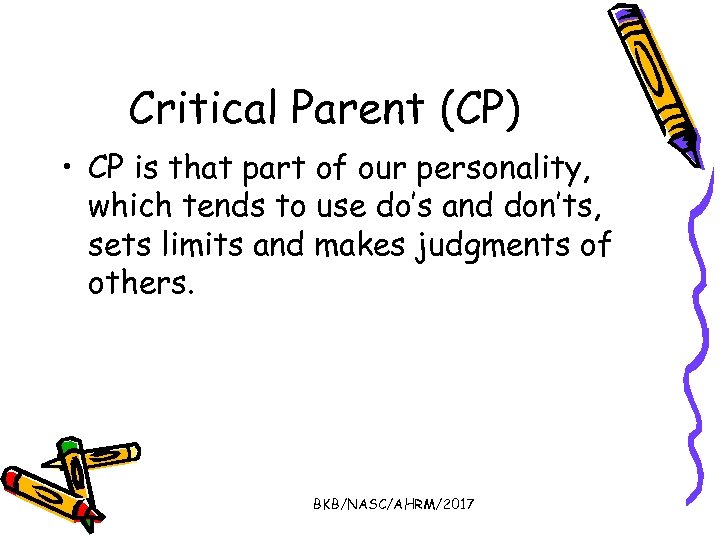 Critical Parent (CP)

• CP is that part of our personality, which tends to use do's and don'ts, sets limits and makes judgments of others.

BKB/NASC/AHRM/2017